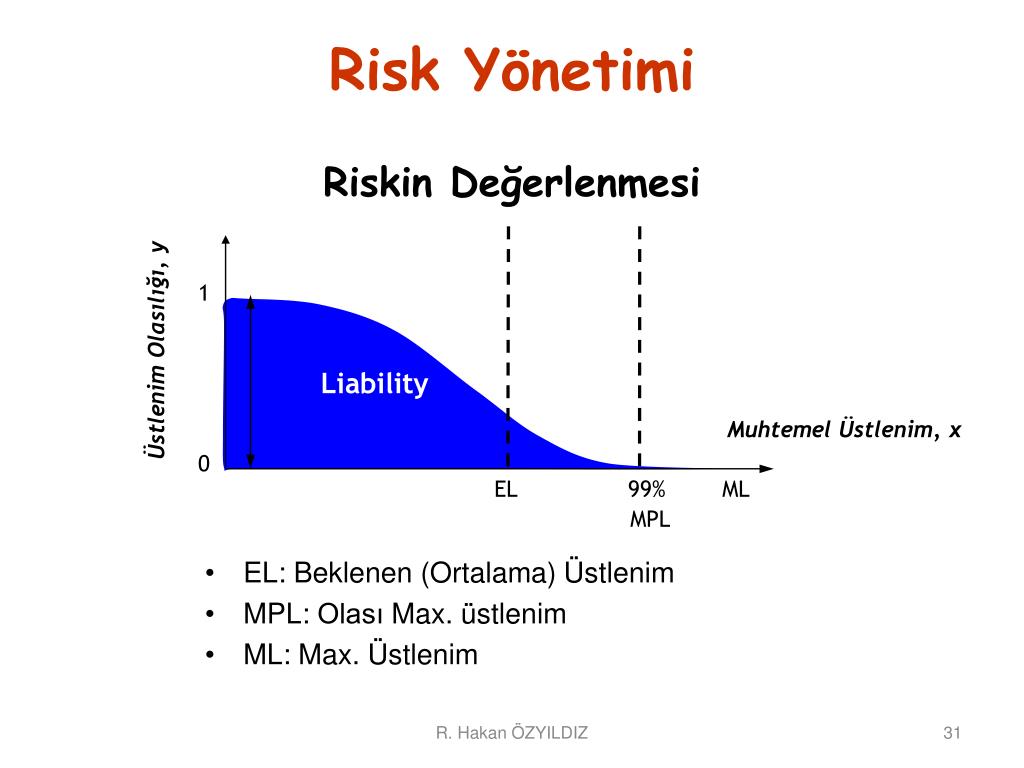 Risk Yönetimi

Riskin Değerlenmesi

Üstlenim Olasılığı, y

1

0

Liability

Muhtemel Üstlenim, x

EL

99%
MPL

ML

• EL: Beklenen (Ortalama) Üstlenim
• MPL: Olası Max. üstlenim
• ML: Max. Üstlenim

R. Hakan ÖZYILDIZ

31